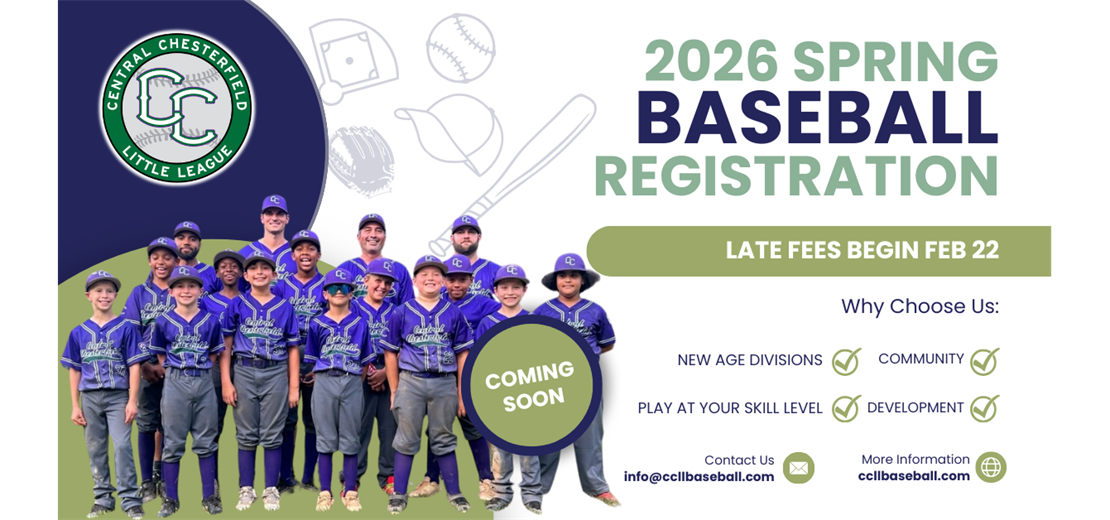 CENTRAL CHESTERFIELD
CC
LITTLE LEAGUE

2026 SPRING
BASEBALL
REGISTRATION

LATE FEES BEGIN FEB 22

Why Choose Us:

NEW AGE DIVISIONS
COMMUNITY
PLAY AT YOUR SKILL LEVEL
DEVELOPMENT

COMING SOON

Contact Us
info@ccllbaseball.com

More Information
ccllbaseball.com